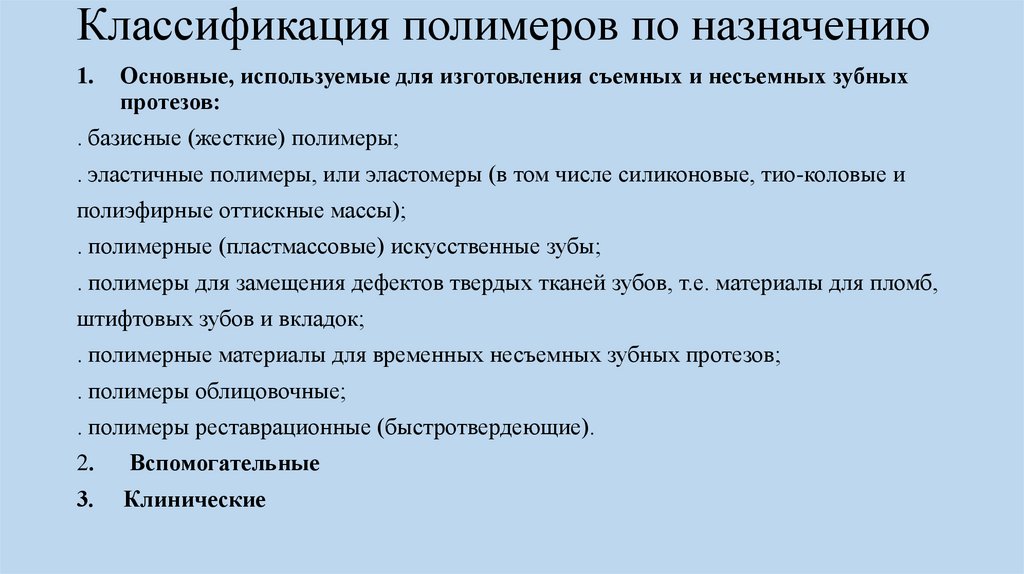 Классификация полимеров по назначению

1. Основные, используемые для изготовления съемных и несъемных зубных протезов:

. базисные (жесткие) полимеры;

. эластичные полимеры, или эластомеры (в том числе силиконовые, тио-коловые и полиэфирные оттискные массы);

. полимерные (пластмассовые) искусственные зубы;

. полимеры для замещения дефектов твердых тканей зубов, т.е. материалы для пломб, штифтовых зубов и вкладок;

. полимерные материалы для временных несъемных зубных протезов;

. полимеры облицовочные;

. полимеры реставрационные (быстротвердеющие).

2. Вспомогательные

3. Клинические